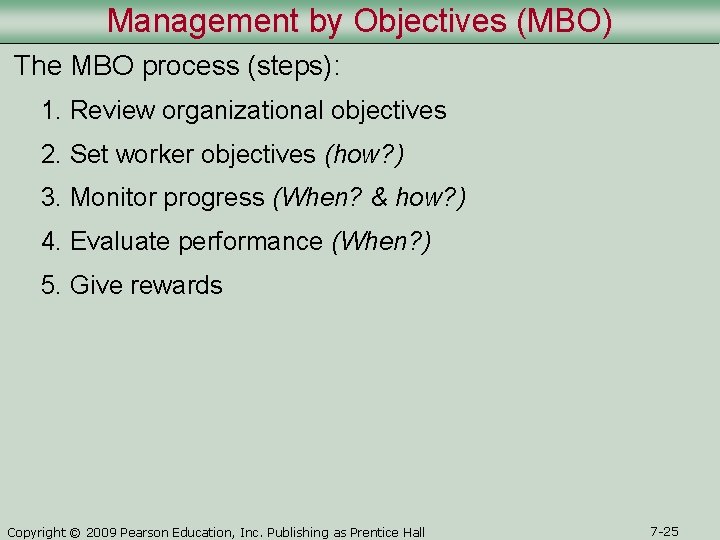 Management by Objectives (MBO)

The MBO process (steps):

1. Review organizational objectives

2. Set worker objectives (how?)

3. Monitor progress (When? & how?)

4. Evaluate performance (When?)

5. Give rewards

Copyright © 2009 Pearson Education, Inc. Publishing as Prentice Hall

7-25